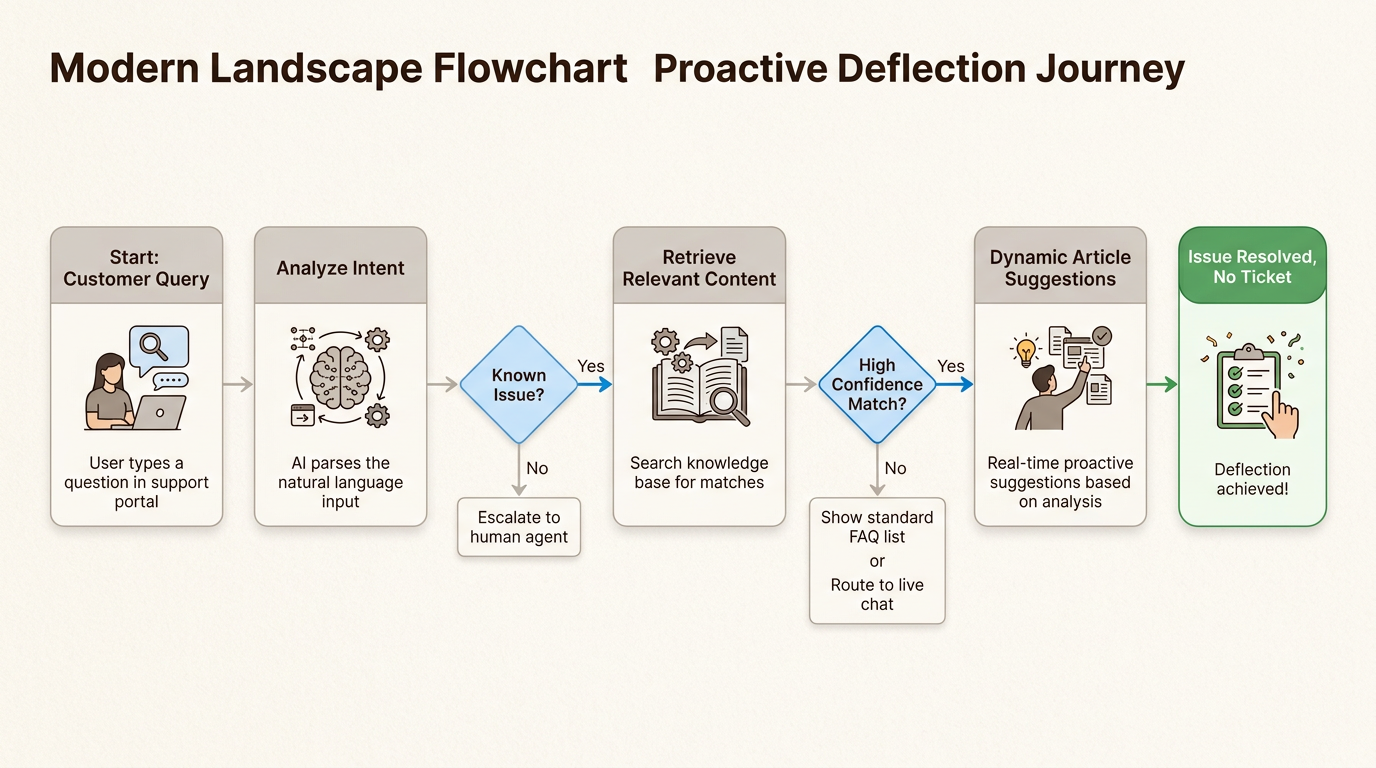 Modern Landscape Flowchart Proactive Deflection Journey

Start: Customer Query

User types a question in support portal

Analyze Intent

AI parses the natural language input

Known Issue?

Yes

No

Escalate to human agent

Retrieve Relevant Content

Search knowledge base for matches

High Confidence Match?

Yes

No

Show standard FAQ list
or
Route to live chat

Dynamic Article Suggestions

Real-time proactive suggestions based on analysis

Issue Resolved, No Ticket

Deflection achieved!